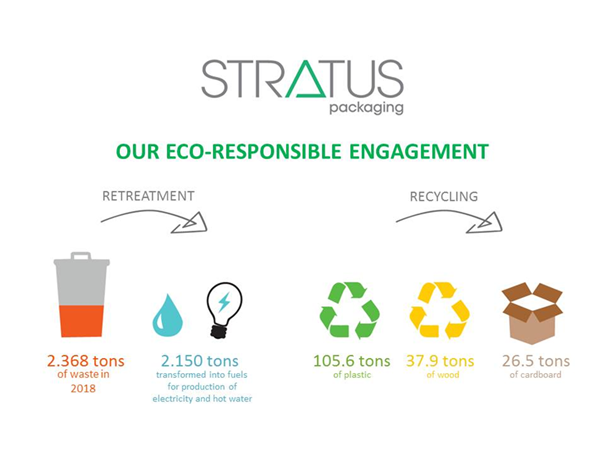 STRATUS
packaging

OUR ECO-RESPONSIBLE ENGAGEMENT

RETREATMENT

RECYCLING

2.368 tons
of waste in 2018

2.150 tons
transformed into fuels for production of electricity and hot water

105.6 tons
of plastic

37.9 tons
of wood

26.5 tons
of cardboard